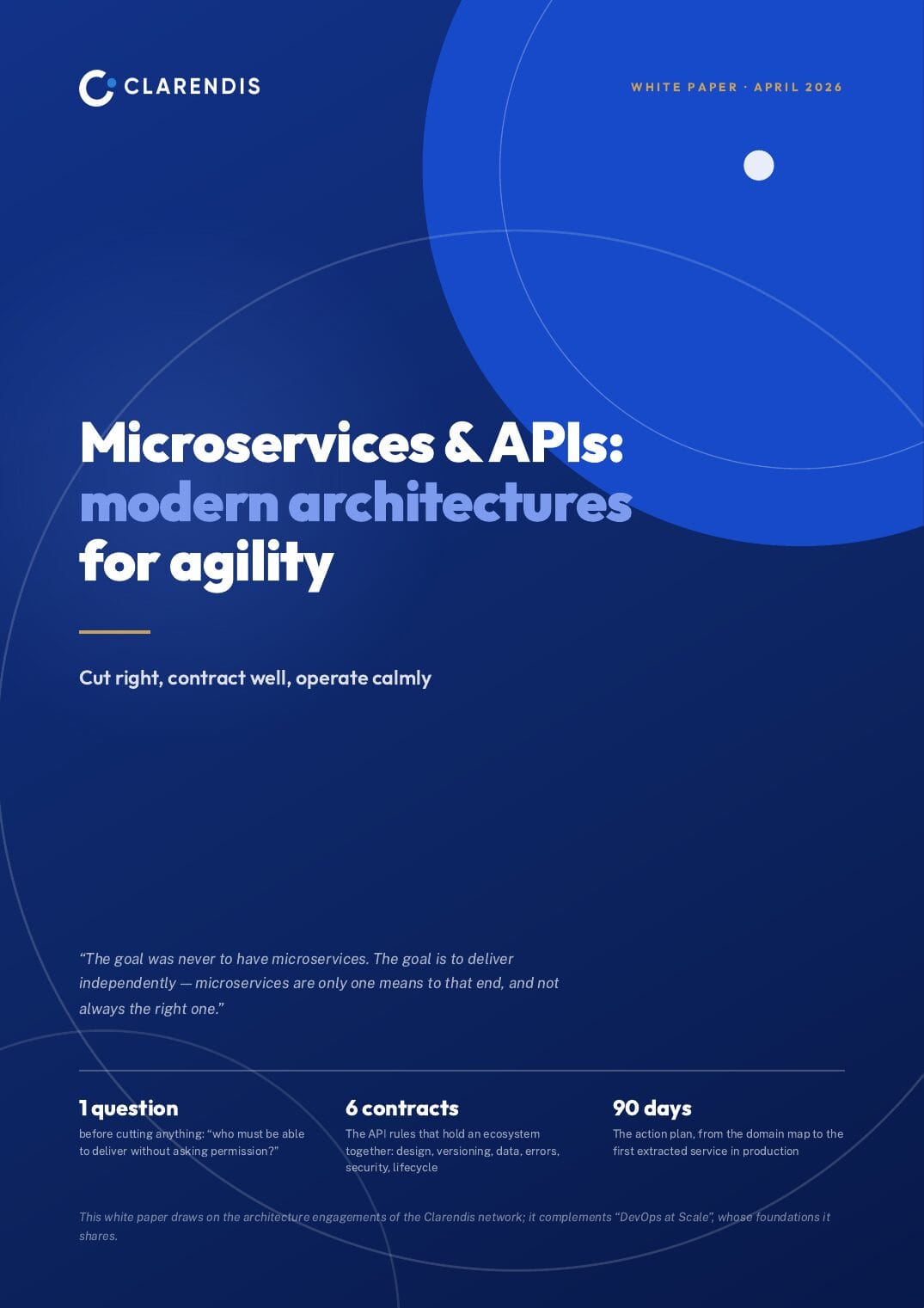 CLARENDIS

WHITE PAPER · APRIL 2026

Microservices & APIs: modern architectures for agility

Cut right, contract well, operate calmly

“The goal was never to have microservices. The goal is to deliver independently — microservices are only one means to that end, and not always the right one.”

1 question
before cutting anything: “who must be able to deliver without asking permission?”

6 contracts
The API rules that hold an ecosystem together: design, versioning, data, errors, security, lifecycle

90 days
The action plan, from the domain map to the first extracted service in production

This white paper draws on the architecture engagements of the Clarendis network; it complements “DevOps at Scale”, whose foundations it shares.